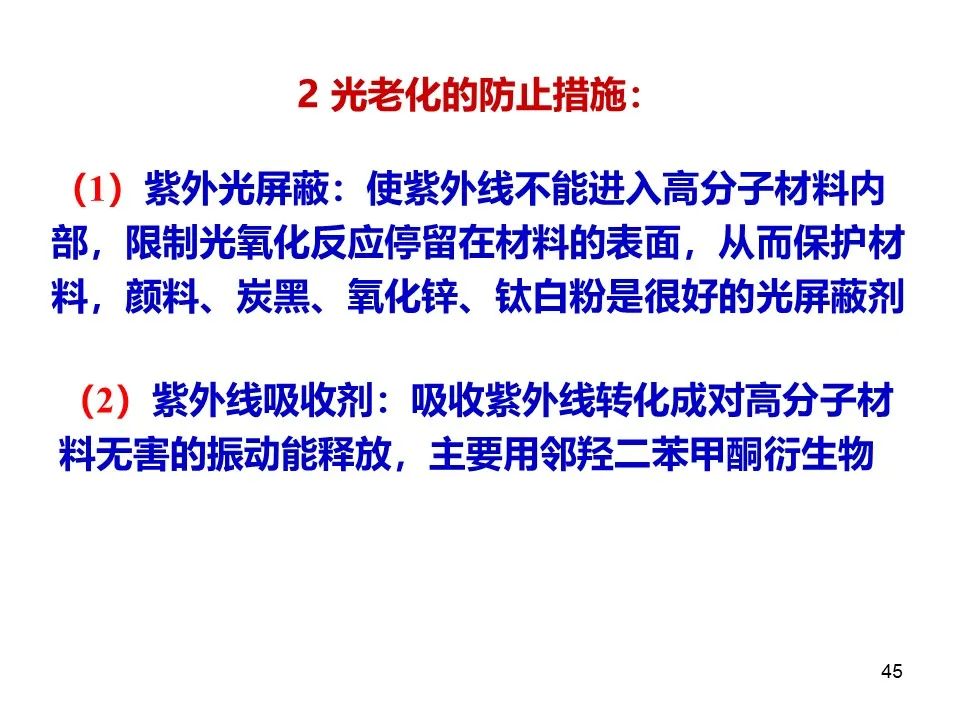 2 光老化的防止措施:

（1）紫外光屏蔽：使紫外线不能进入高分子材料内部，限制光氧化反应停留在材料的表面，从而保护材料，颜料、炭黑、氧化锌、钛白粉是很好的光屏蔽剂

（2）紫外线吸收剂：吸收紫外线转化成对高分子材料无害的振动能释放，主要用邻羟二苯甲酮衍生物

45